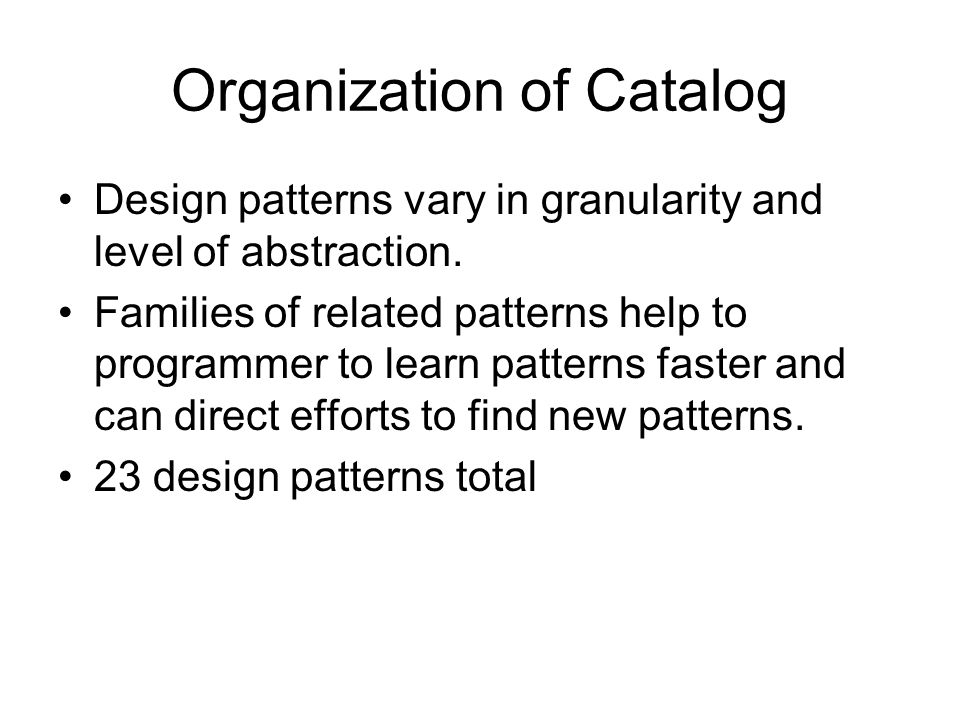 Organization of Catalog

• Design patterns vary in granularity and level of abstraction.
• Families of related patterns help to programmer to learn patterns faster and can direct efforts to find new patterns.
• 23 design patterns total